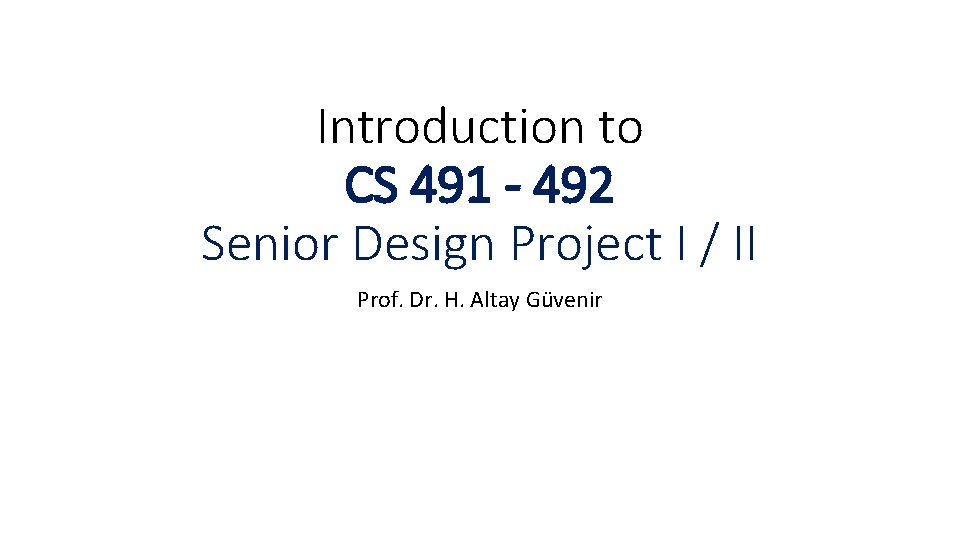 Introduction to

CS 491 - 492

Senior Design Project I / II

Prof. Dr. H. Altay Güvenir